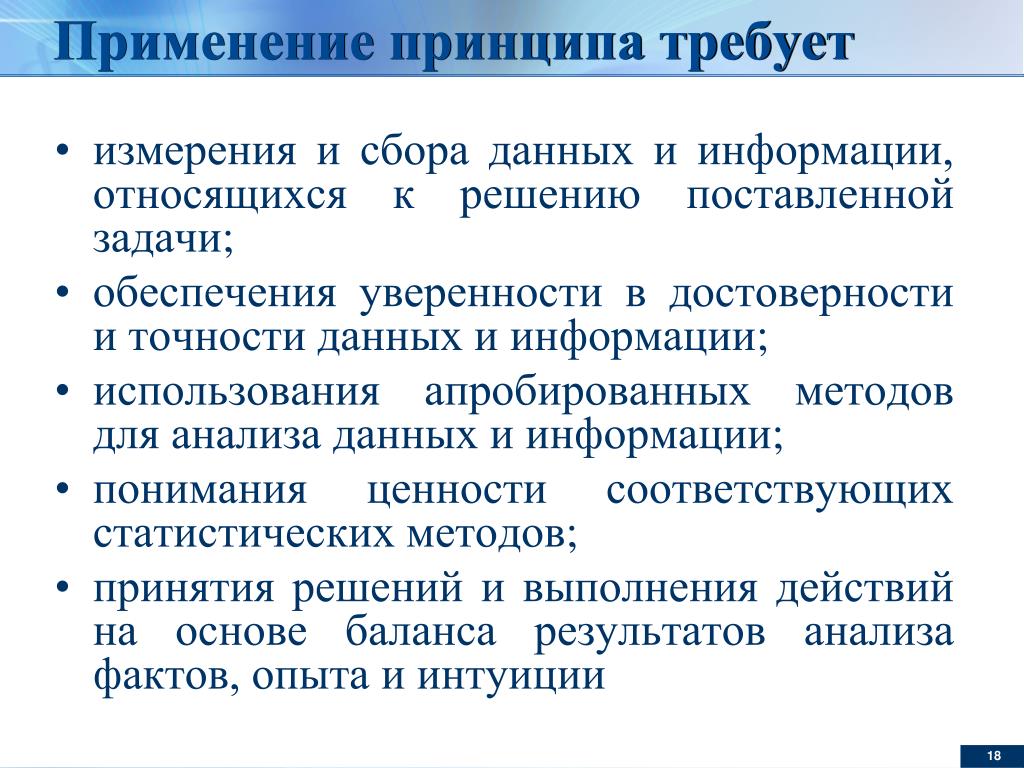 Применение принципа требует

• измерения и сбора данных и информации, относящихся к решению поставленной задачи;
• обеспечения уверенности в достоверности и точности данных и информации;
• использования апробированных методов для анализа данных и информации;
• понимания ценности соответствующих статистических методов;
• принятия решений и выполнения действий на основе баланса результатов анализа фактов, опыта и интуиции

18